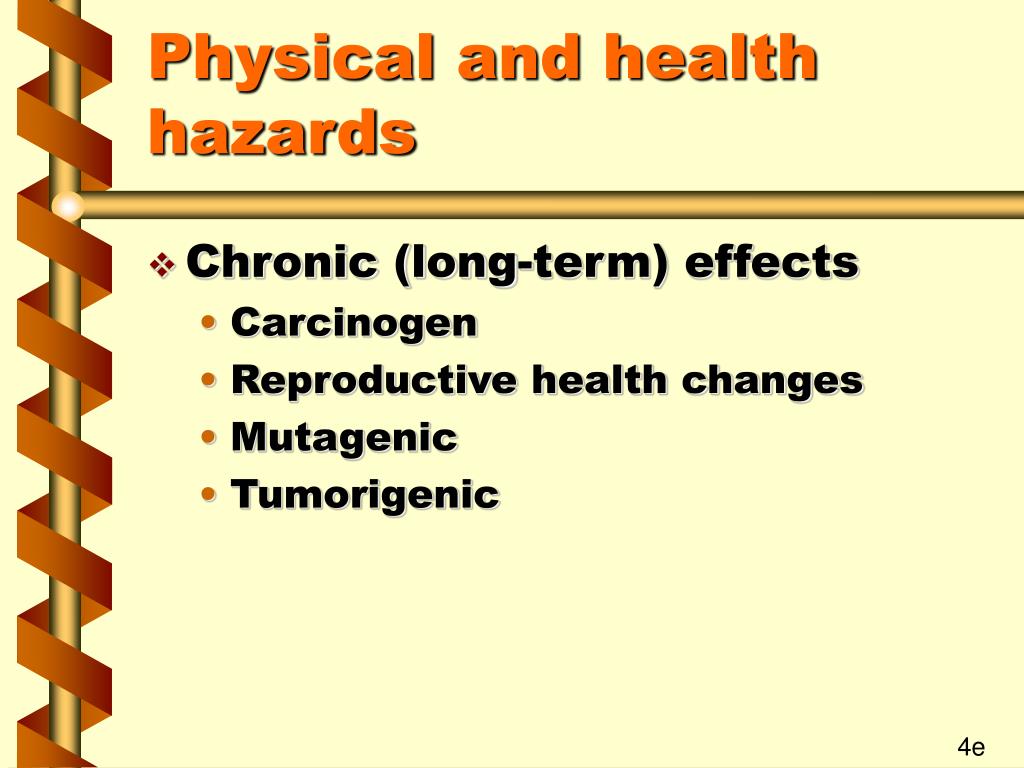 Physical and health hazards

❖ Chronic (long-term) effects
• Carcinogen
• Reproductive health changes
• Mutagenic
• Tumorigenic

4e